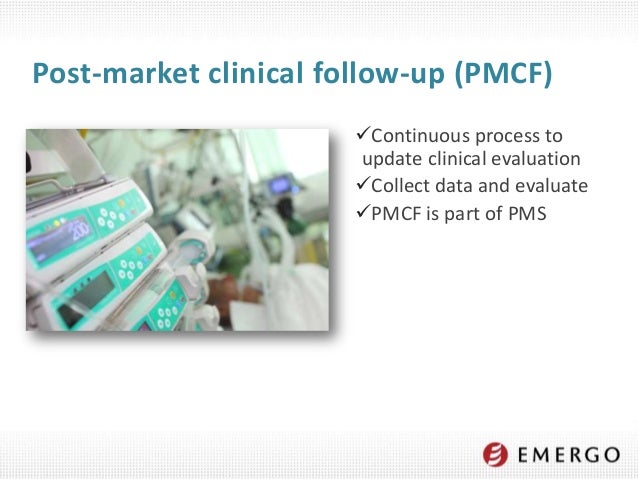 Post-market clinical follow-up (PMCF)

200

✓Continuous process to update clinical evaluation
✓Collect data and evaluate
✓PMCF is part of PMS

EMERGO